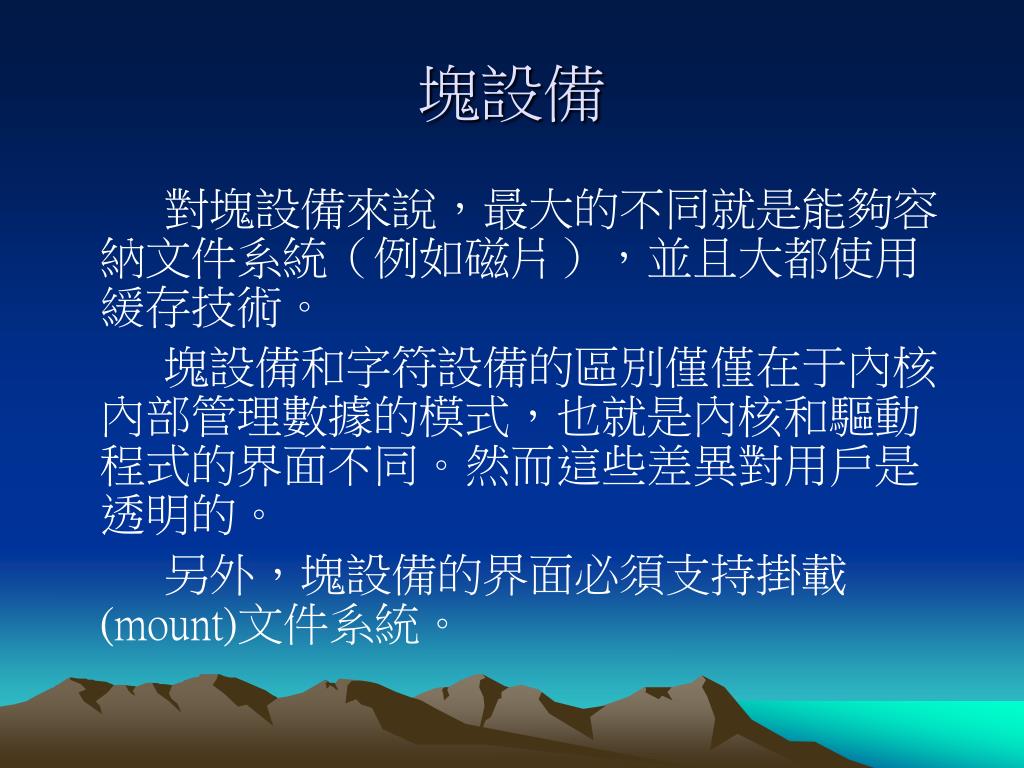 塊設備

對塊設備來說，最大的不同就是能夠容納文件系統（例如磁片），並且大都使用緩存技術。

塊設備和字符設備的區別僅僅在于內核內部管理數據的模式，也就是內核和驅動程式的界面不同。然而這些差異對用戶是透明的。

另外，塊設備的界面必須支持掛載(mount)文件系統。